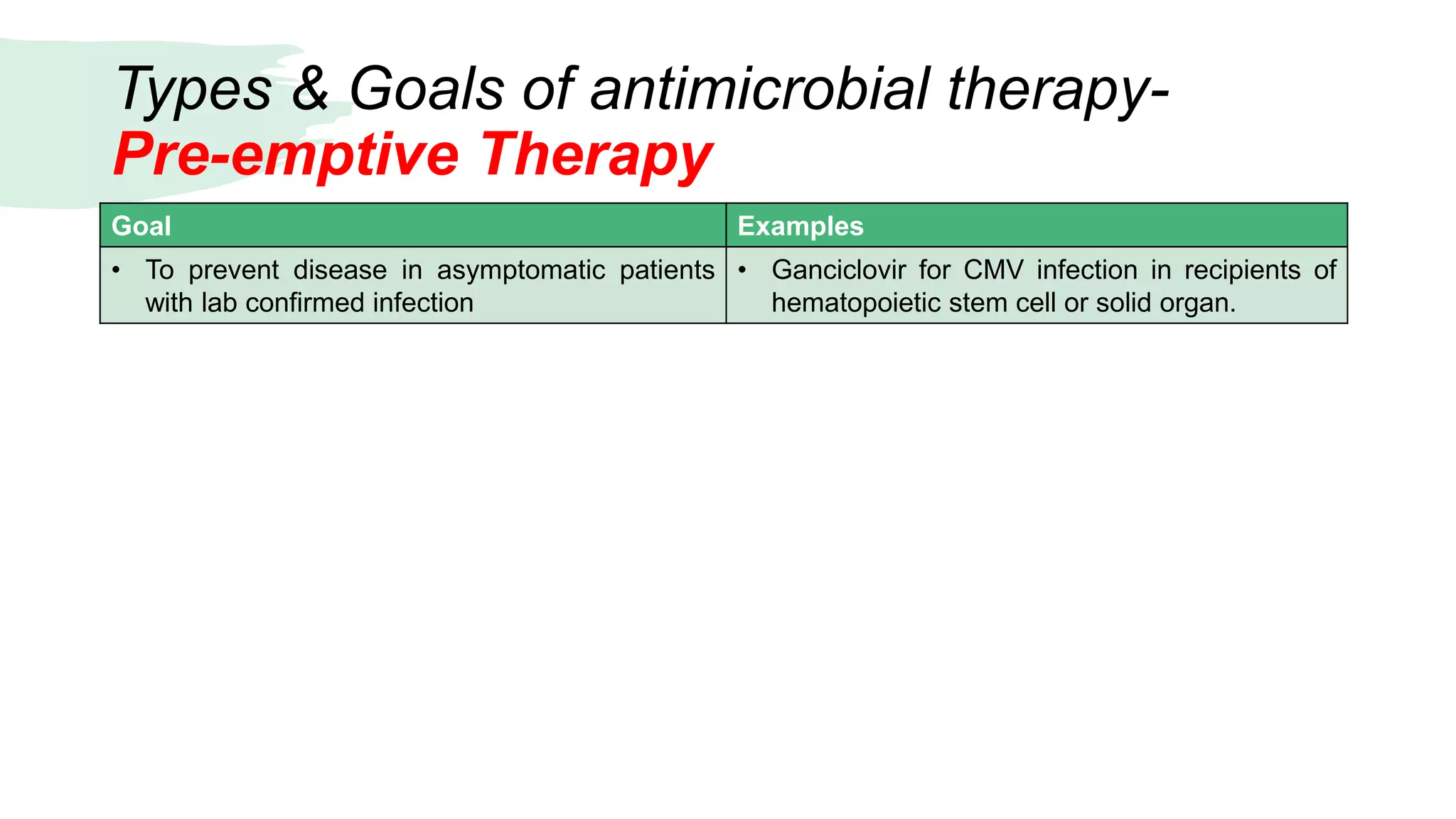 Types & Goals of antimicrobial therapy-
Pre-emptive Therapy

| Goal | Examples |
|---|---|
| • To prevent disease in asymptomatic patients with lab confirmed infection | • Ganciclovir for CMV infection in recipients of hematopoietic stem cell or solid organ. |